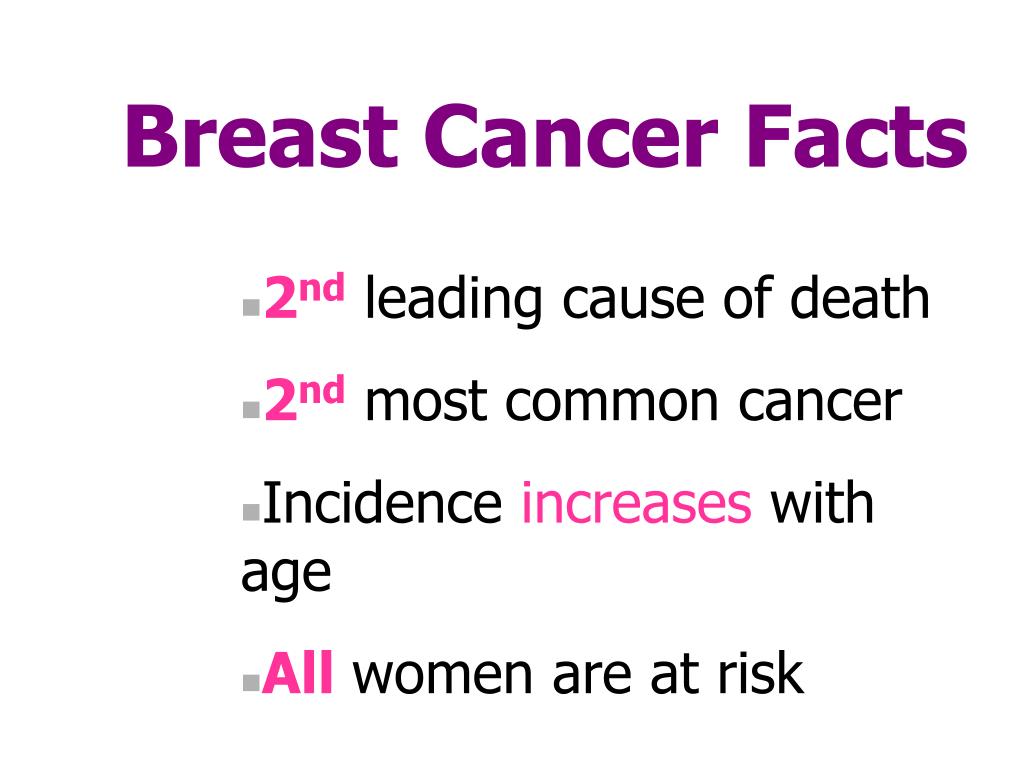 Breast Cancer Facts

▪2nd leading cause of death

▪2nd most common cancer

▪Incidence increases with age

▪All women are at risk